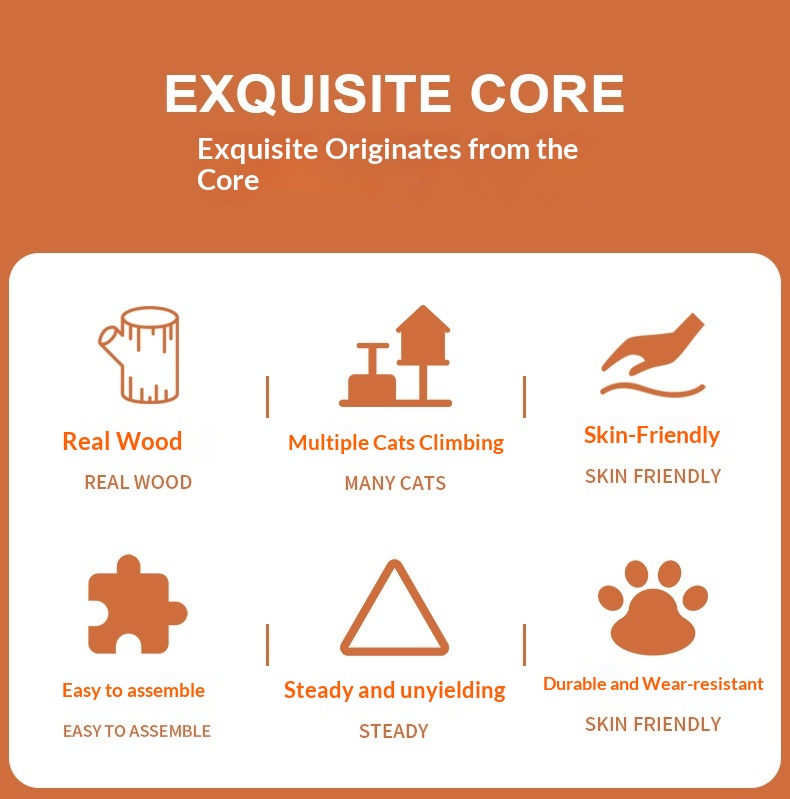 EXQUISITE CORE

Exquisite Originates from the Core

Real Wood

REAL WOOD

Multiple Cats Climbing

MANY CATS

Skin-Friendly

SKIN FRIENDLY

Easy to assemble

EASY TO ASSEMBLE

Steady and unyielding

STEADY

Durable and Wear-resistant

SKIN FRIENDLY